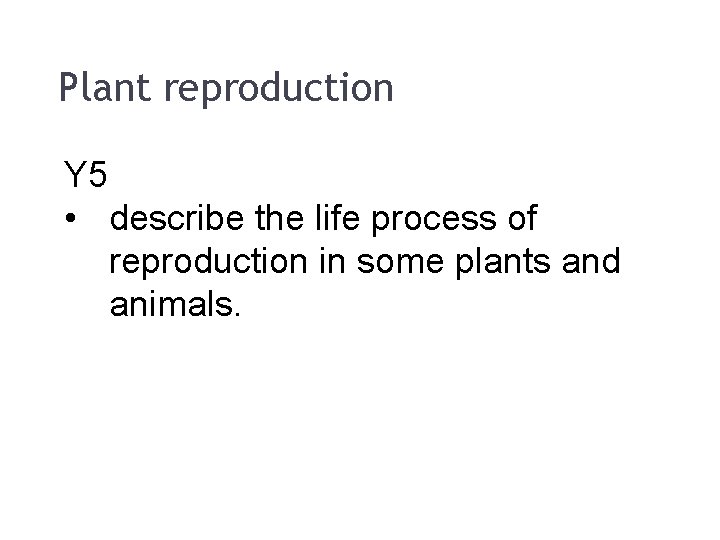 Plant reproduction

Y5
• describe the life process of reproduction in some plants and animals.